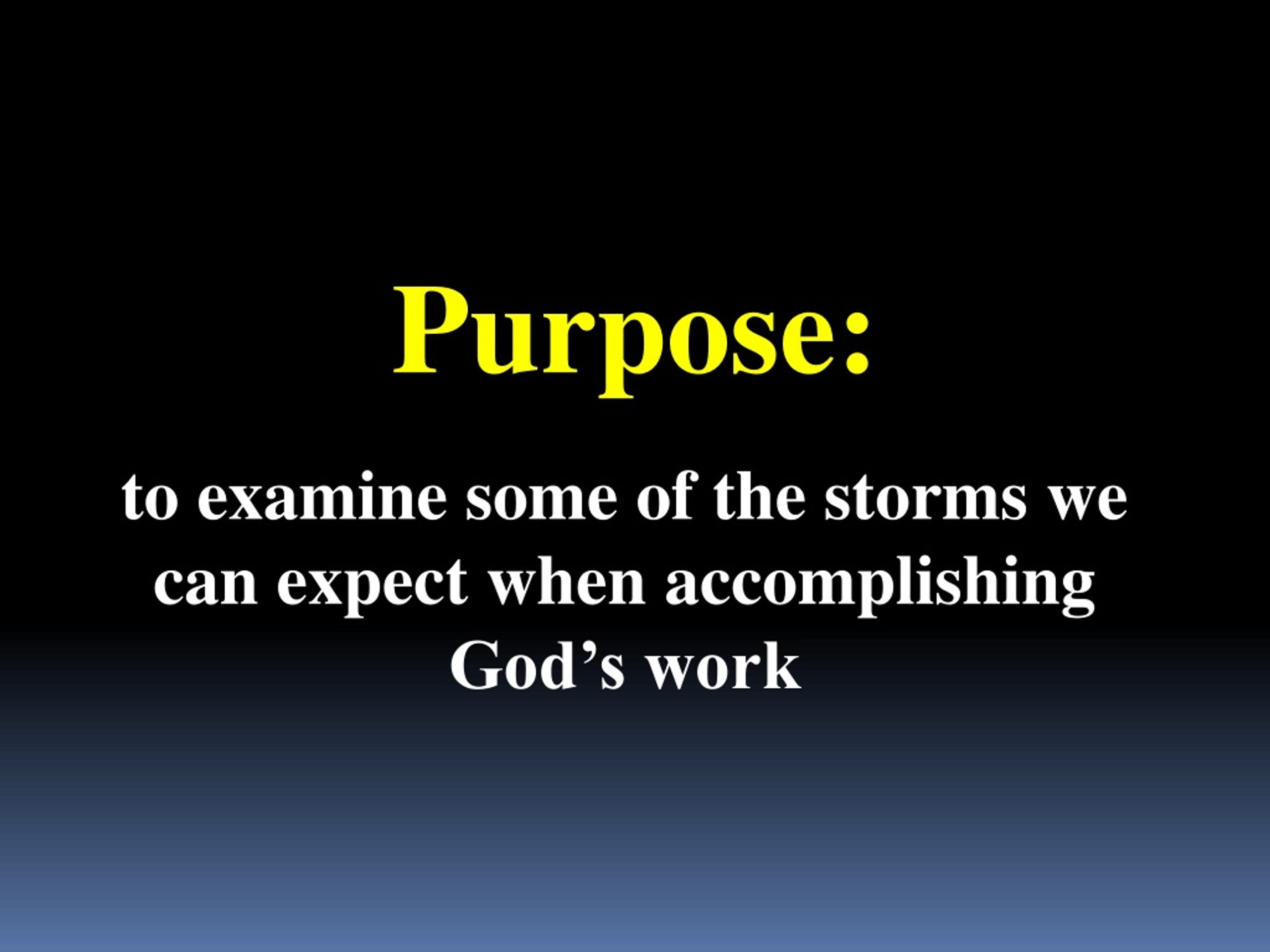 Purpose:

to examine some of the storms we can expect when accomplishing God’s work